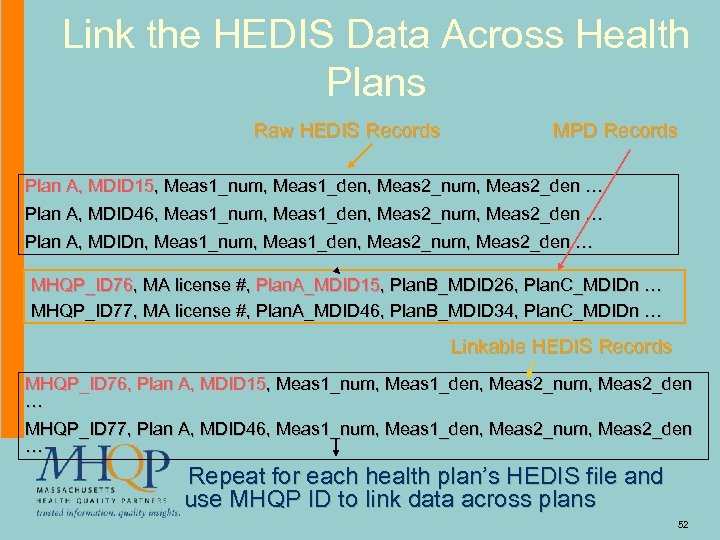 Link the HEDIS Data Across Health Plans

Raw HEDIS Records

MPD Records

Plan A, MDID15, Meas1_num, Meas1_den, Meas2_num, Meas2_den …
Plan A, MDID46, Meas1_num, Meas1_den, Meas2_num, Meas2_den …
Plan A, MDIDn, Meas1_num, Meas1_den, Meas2_num, Meas2_den …

MHQP_ID76, MA license #, PlanA_MDID15, PlanB_MDID26, PlanC_MDIDn …
MHQP_ID77, MA license #, PlanA_MDID46, PlanB_MDID34, PlanC_MDIDn …

Linkable HEDIS Records

MHQP_ID76, Plan A, MDID15, Meas1_num, Meas1_den, Meas2_num, Meas2_den …
MHQP_ID77, Plan A, MDID46, Meas1_num, Meas1_den, Meas2_num, Meas2_den …

MHQP
MASSACHUSETTS
HEALTH QUALITY PARTNERS
trusted information. quality insights.

Repeat for each health plan's HEDIS file and use MHQP ID to link data across plans

52